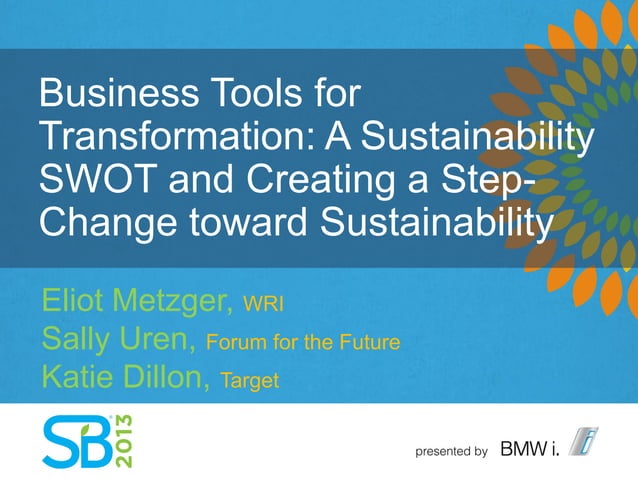 Business Tools for Transformation: A Sustainability SWOT and Creating a Step-Change toward Sustainability

Eliot Metzger, WRI
Sally Uren, Forum for the Future
Katie Dillon, Target

SB 2013

presented by BMW i.